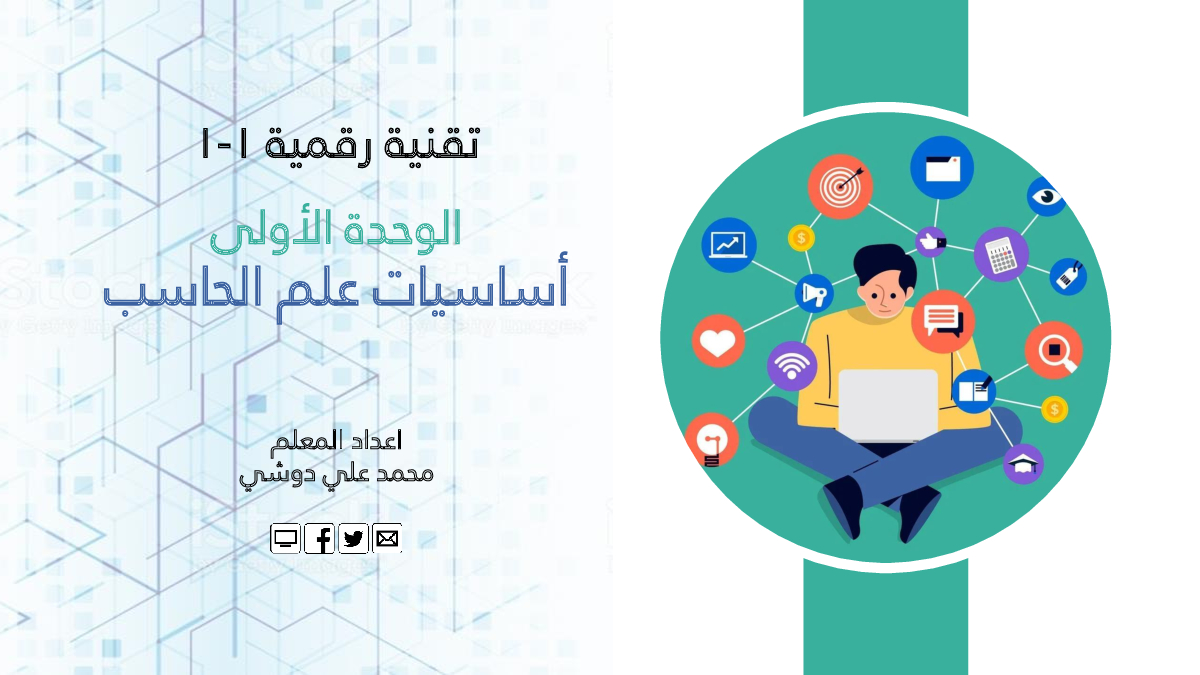 تقنية رقمية ١-١

الوحدة الأولى
أساسيات علم الحاسب

اعداد المعلم
محمد علي دوشي